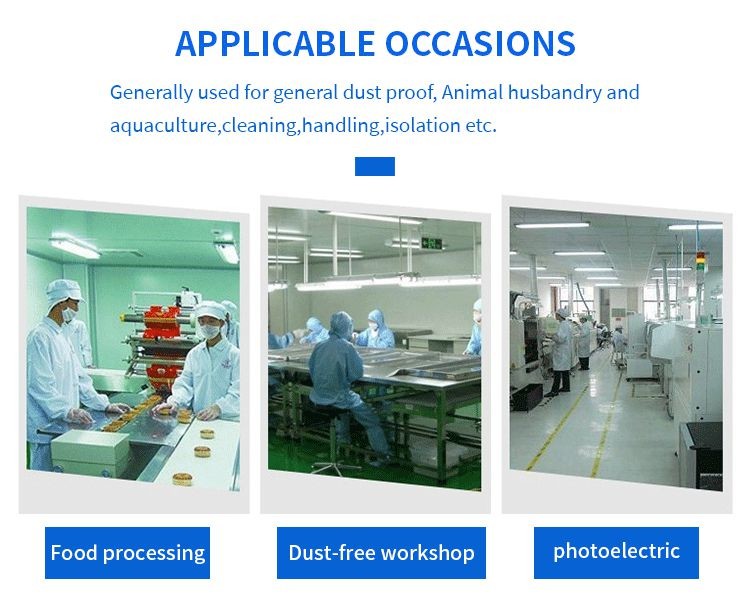 APPLICABLE OCCASIONS

Generally used for general dust proof, Animal husbandry and aquaculture,cleaning,handling,isolation etc.

Food processing

Dust-free workshop

photoelectric